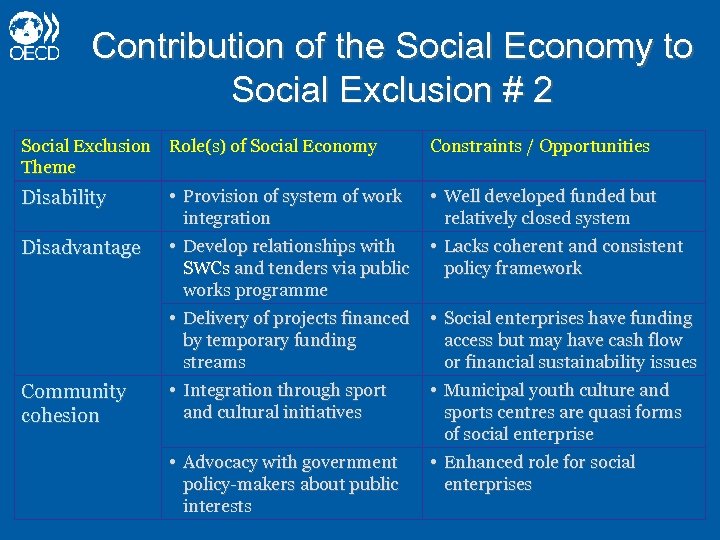 OECD

Contribution of the Social Economy to Social Exclusion # 2

| Social Exclusion Theme | Role(s) of Social Economy | Constraints / Opportunities |
|---|---|---|
| Disability | • Provision of system of work integration | • Well developed funded but relatively closed system |
| Disadvantage | • Develop relationships with SWCs and tenders via public works programme | • Lacks coherent and consistent policy framework |
| | • Delivery of projects financed by temporary funding streams | • Social enterprises have funding access but may have cash flow or financial sustainability issues |
| Community cohesion | • Integration through sport and cultural initiatives | • Municipal youth culture and sports centres are quasi forms of social enterprise |
| | • Advocacy with government policy-makers about public interests | • Enhanced role for social enterprises |